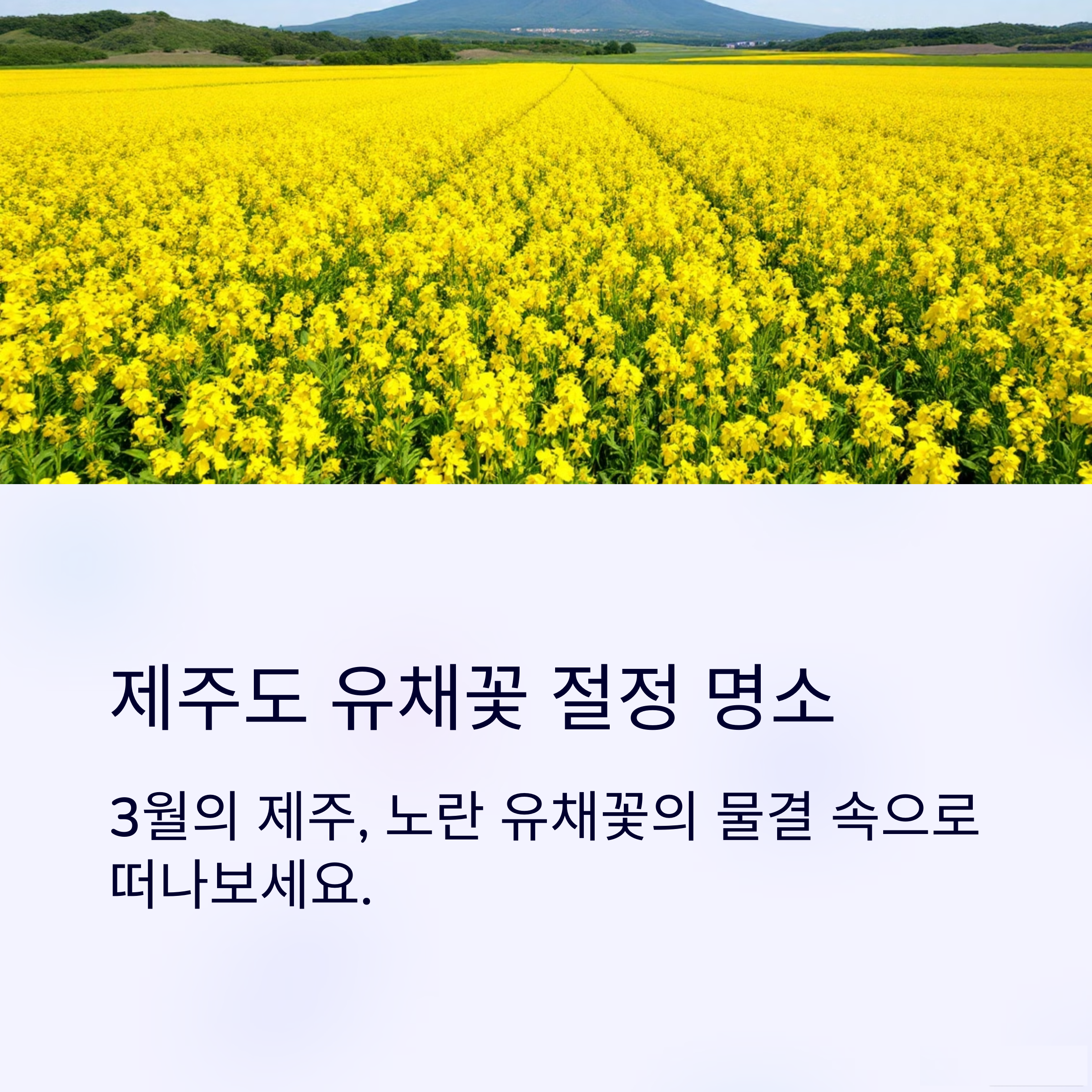 제주도 유채꽃 절정 명소

3월의 제주, 노란 유채꽃의 물결 속으로 떠나보세요.